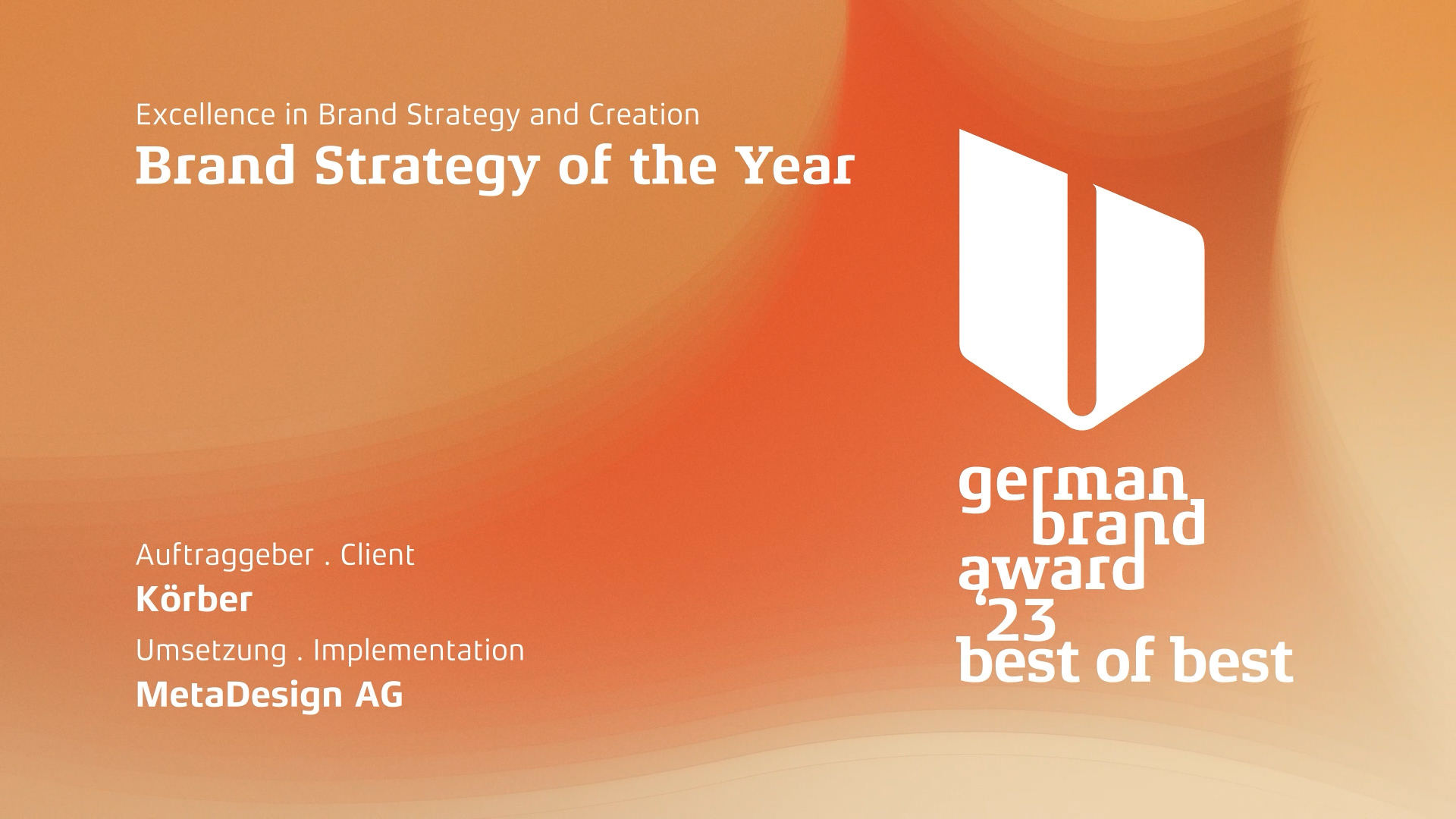 Excellence in Brand Strategy and Creation
Brand Strategy of the Year

Auftraggeber . Client
Körber
Umsetzung . Implementation
MetaDesign AG

german brand award '23 best of best